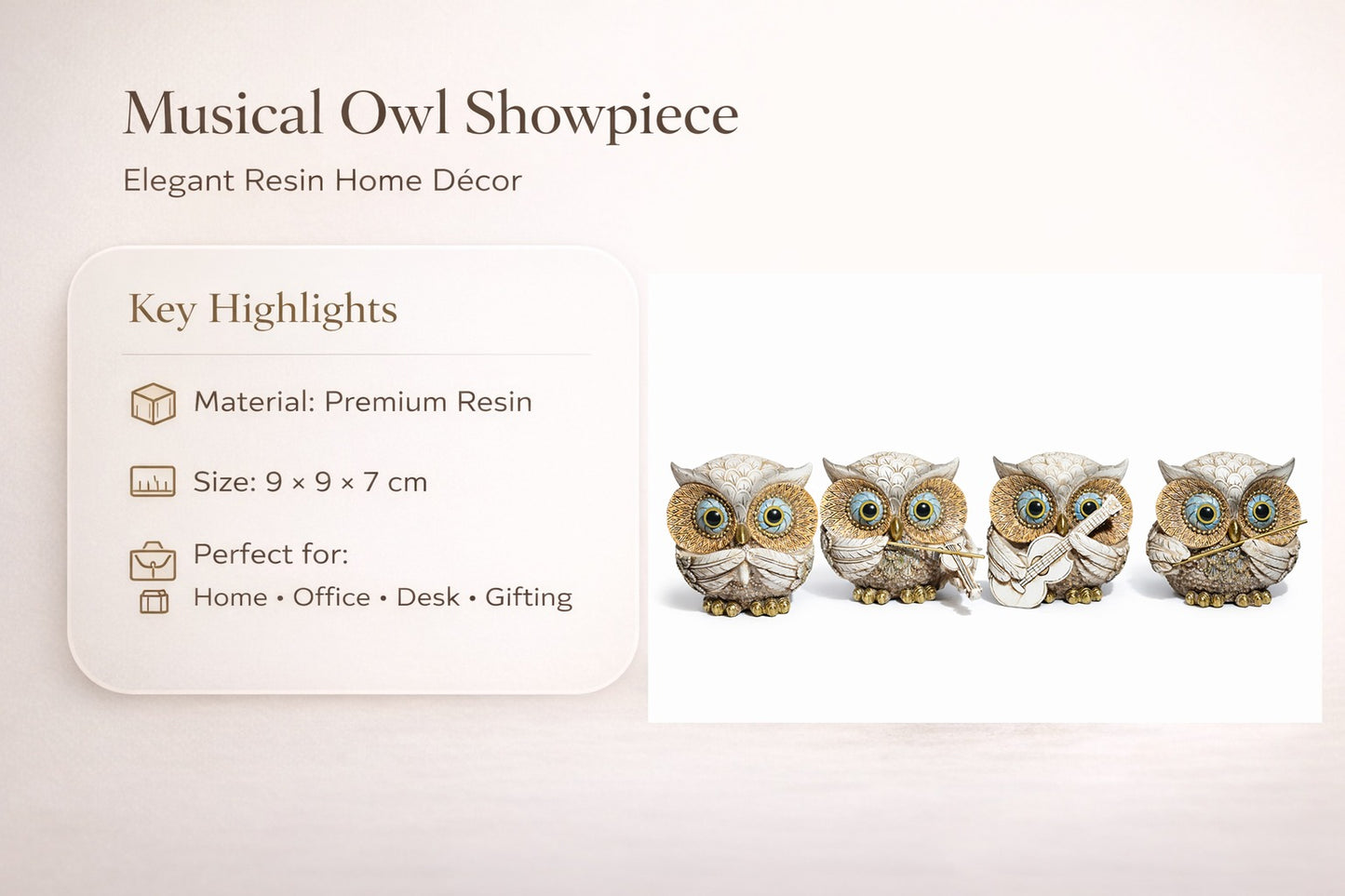 Musical Owl Showpiece

Elegant Resin Home Décor

Key Highlights

Material: Premium Resin

Size: 9 × 9 × 7 cm

Perfect for:
Home • Office • Desk • Gifting